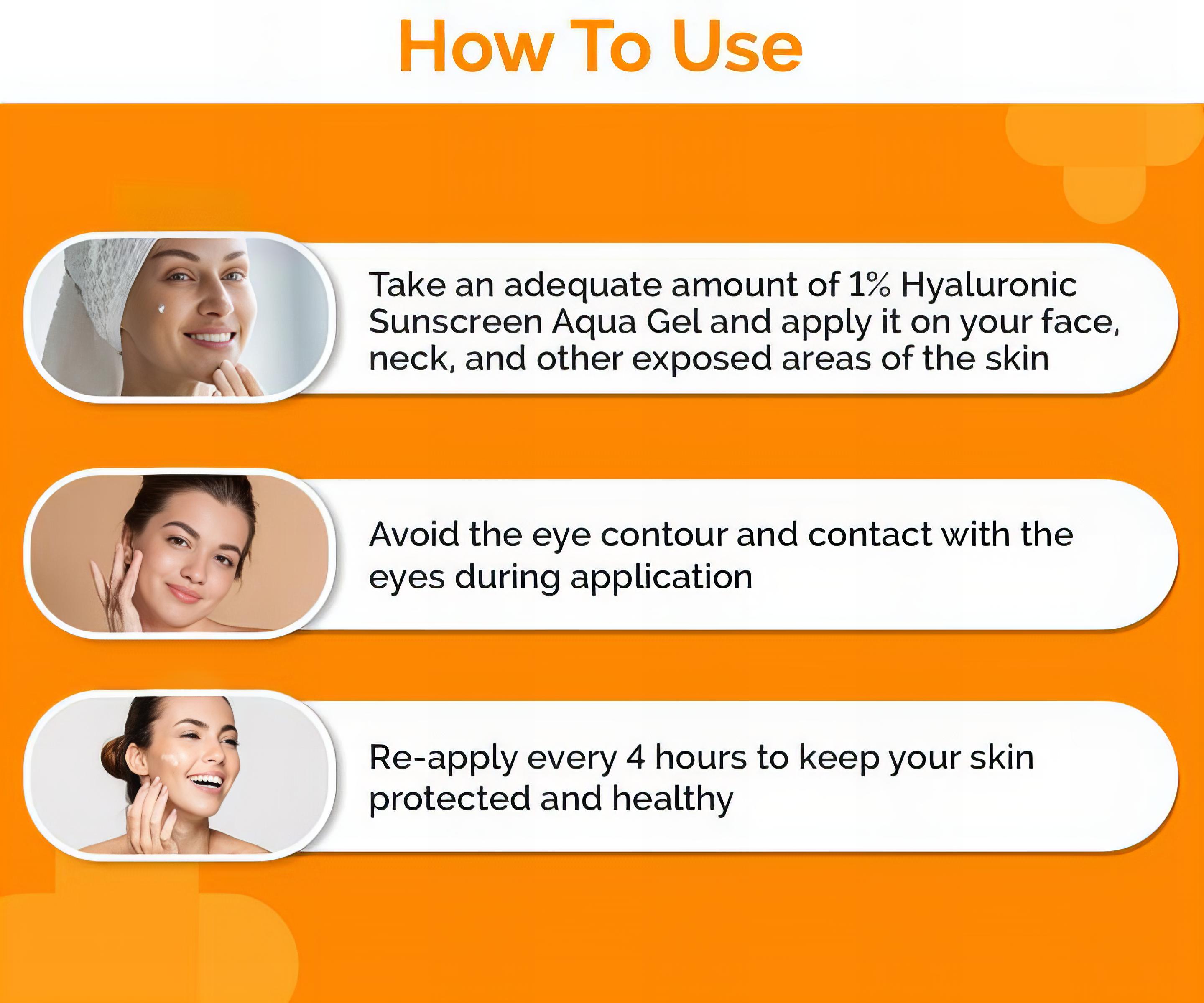 How To Use

Take an adequate amount of 1% Hyaluronic Sunscreen Aqua Gel and apply it on your face, neck, and other exposed areas of the skin

Avoid the eye contour and contact with the eyes during application

Re-apply every 4 hours to keep your skin protected and healthy